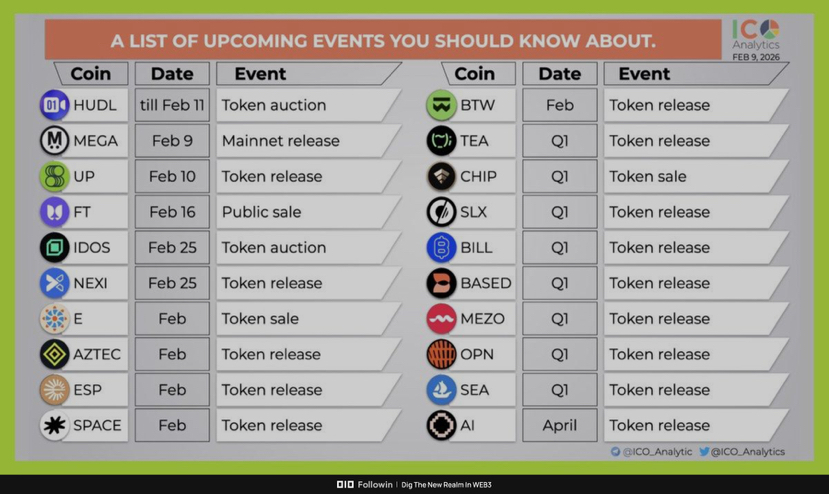 A LIST OF UPCOMING EVENTS YOU SHOULD KNOW ABOUT.

ICO Analytics
FEB 9, 2026

| Coin | Date | Event |
|---|---|---|
| HUDL | till Feb 11 | Token auction |
| MEGA | Feb 9 | Mainnet release |
| UP | Feb 10 | Token release |
| FT | Feb 16 | Public sale |
| IDOS | Feb 25 | Token auction |
| NEXI | Feb 25 | Token release |
| E | Feb | Token sale |
| AZTEC | Feb | Token release |
| ESP | Feb | Token release |
| SPACE | Feb | Token release |

| Coin | Date | Event |
|---|---|---|
| BTW | Feb | Token release |
| TEA | Q1 | Token release |
| CHIP | Q1 | Token sale |
| SLX | Q1 | Token release |
| BILL | Q1 | Token release |
| BASED | Q1 | Token release |
| MEZO | Q1 | Token release |
| OPN | Q1 | Token release |
| SEA | Q1 | Token release |
| AI | April | Token release |

@ICO_Analytic @ICO_Analytics

Followin | Dig The New Realm In WEB3